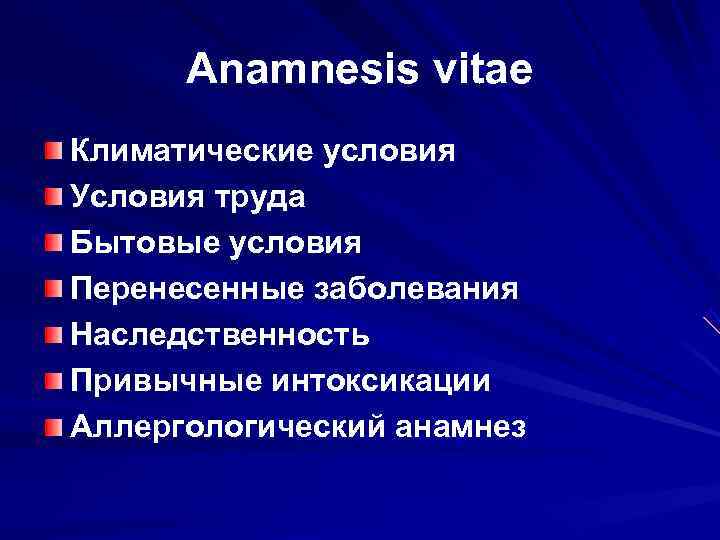 Anamnesis vitae

Климатические условия
Условия труда
Бытовые условия
Перенесенные заболевания
Наследственность
Привычные интоксикации
Аллергологический анамнез